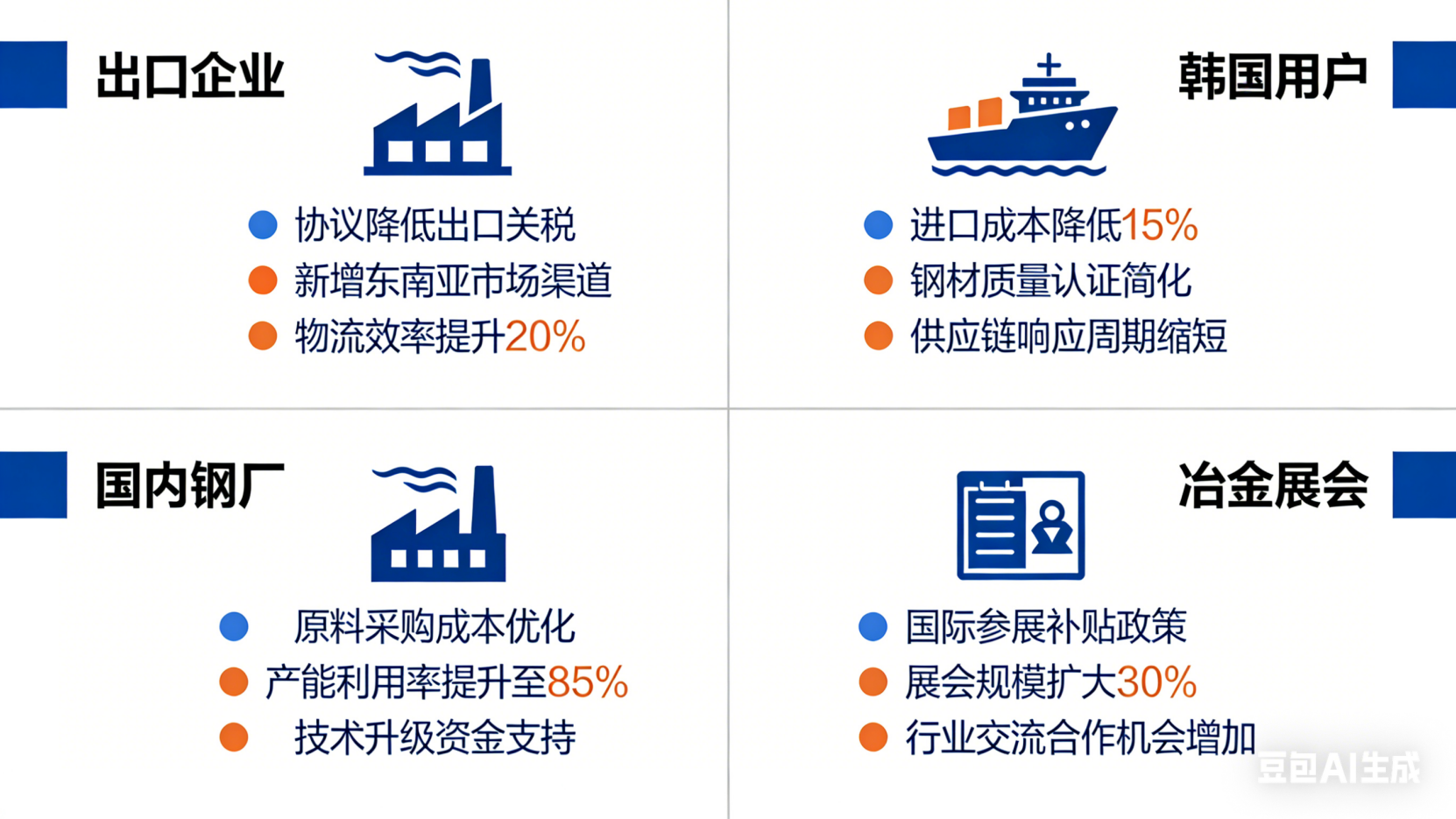 出口企业

协议降低出口关税
新增东南亚市场渠道
物流效率提升20%

韩国用户

进口成本降低15%
钢材质量认证简化
供应链响应周期缩短

国内钢厂

原料采购成本优化
产能利用率提升至85%
技术升级资金支持

冶金展会

国际参展补贴政策
展会规模扩大30%
行业交流合作机会增加

豆包AI生成